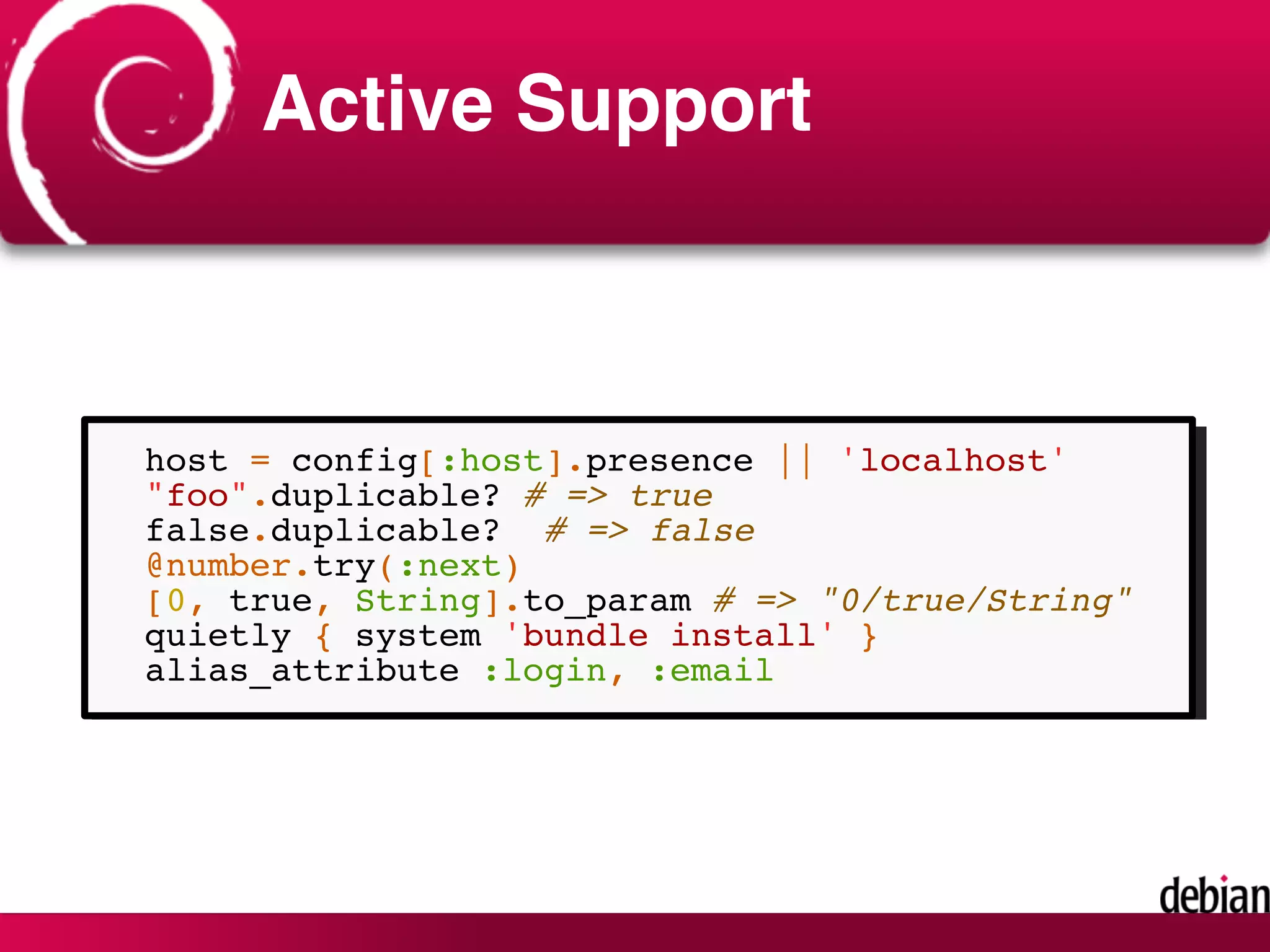 Active Support

host = config[:host].presence || 'localhost'
"foo".duplicable? # => true
false.duplicable?  # => false
@number.try(:next)
[0, true, String].to_param # => "0/true/String"
quietly { system 'bundle install' }
alias_attribute :login, :email

debian